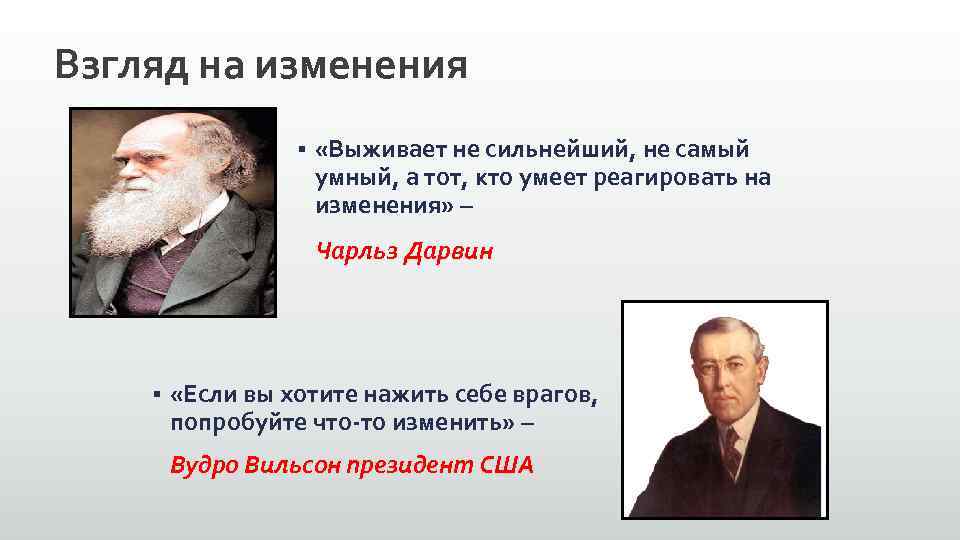 Взгляд на изменения

▪ «Выживает не сильнейший, не самый умный, а тот, кто умеет реагировать на изменения» –

Чарльз Дарвин

▪ «Если вы хотите нажить себе врагов, попробуйте что-то изменить» –

Вудро Вильсон президент США